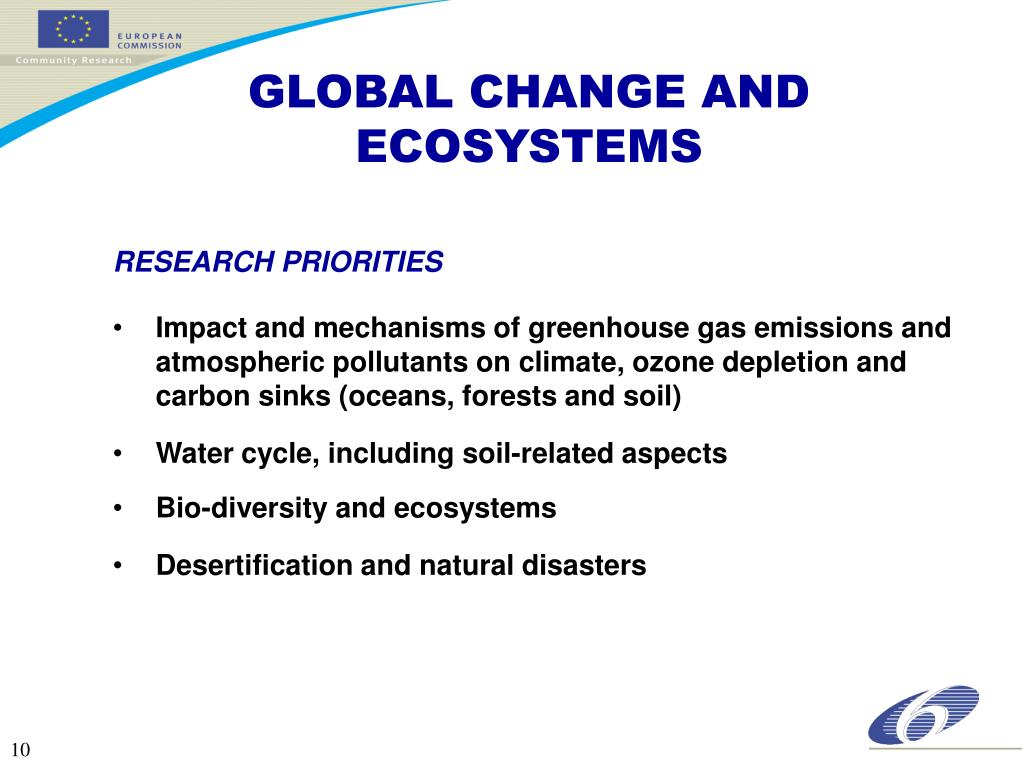 EUROPEAN COMMISSION
Community Research

GLOBAL CHANGE AND ECOSYSTEMS

RESEARCH PRIORITIES

• Impact and mechanisms of greenhouse gas emissions and atmospheric pollutants on climate, ozone depletion and carbon sinks (oceans, forests and soil)

• Water cycle, including soil-related aspects

• Bio-diversity and ecosystems

• Desertification and natural disasters

10